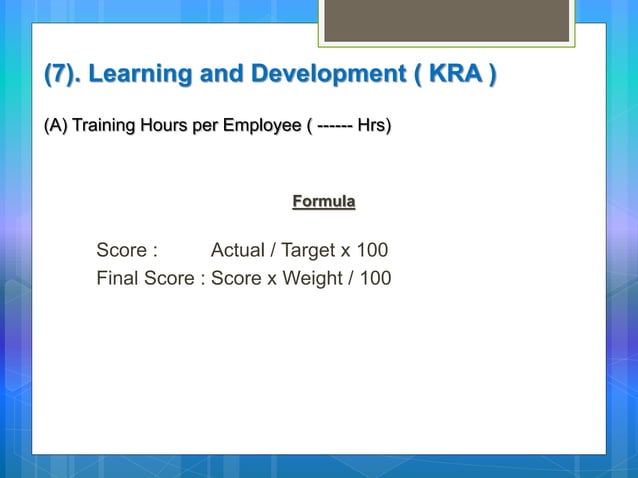 (7). Learning and Development ( KRA )

(A) Training Hours per Employee ( ------ Hrs)

Formula

Score : Actual / Target x 100
Final Score : Score x Weight / 100